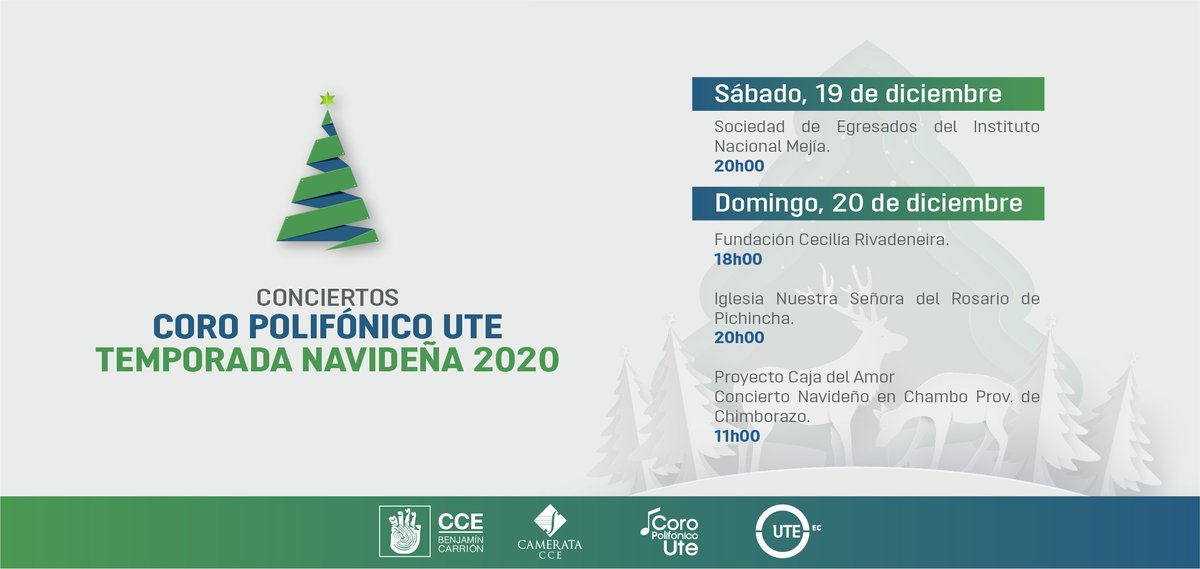 CONCIERTOS
CORO POLIFÓNICO UTE
TEMPORADA NAVIDEÑA 2020

Sábado, 19 de diciembre

Sociedad de Egresados del Instituto Nacional Mejía.
20h00

Domingo, 20 de diciembre

Fundación Cecilia Rivadeneira.
18h00

Iglesia Nuestra Señora del Rosario de Pichincha.
20h00

Proyecto Caja del Amor
Concierto Navideño en Chambo Prov. de Chimborazo.
11h00

CCE BENJAMÍN CARRIÓN
CAMERATA CCE
Coro Polifónico Ute
UTE EC